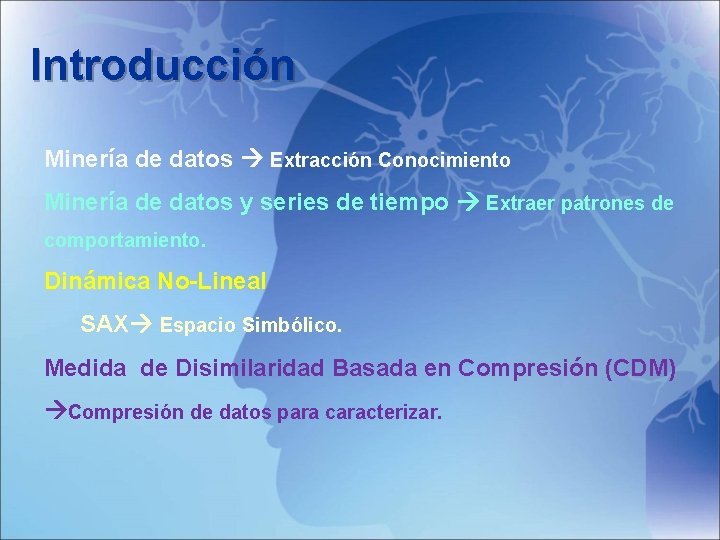 Introducción

Minería de datos → Extracción Conocimiento

Minería de datos y series de tiempo → Extraer patrones de comportamiento.

Dinámica No-Lineal

SAX→ Espacio Simbólico.

Medida de Disimilaridad Basada en Compresión (CDM)

→Compresión de datos para caracterizar.